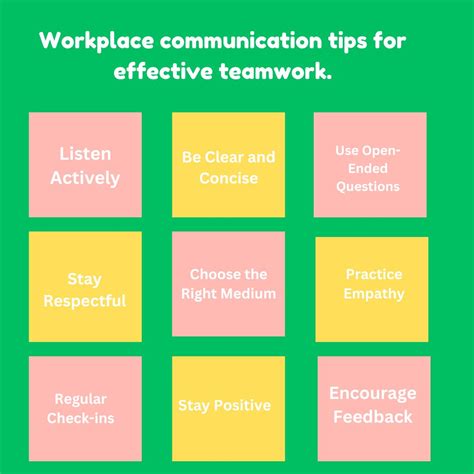 Workplace communication tips for effective teamwork.

Listen Actively

Be Clear and Concise

Use Open-Ended Questions

Stay Respectful

Choose the Right Medium

Practice Empathy

Regular Check-ins

Stay Positive

Encourage Feedback